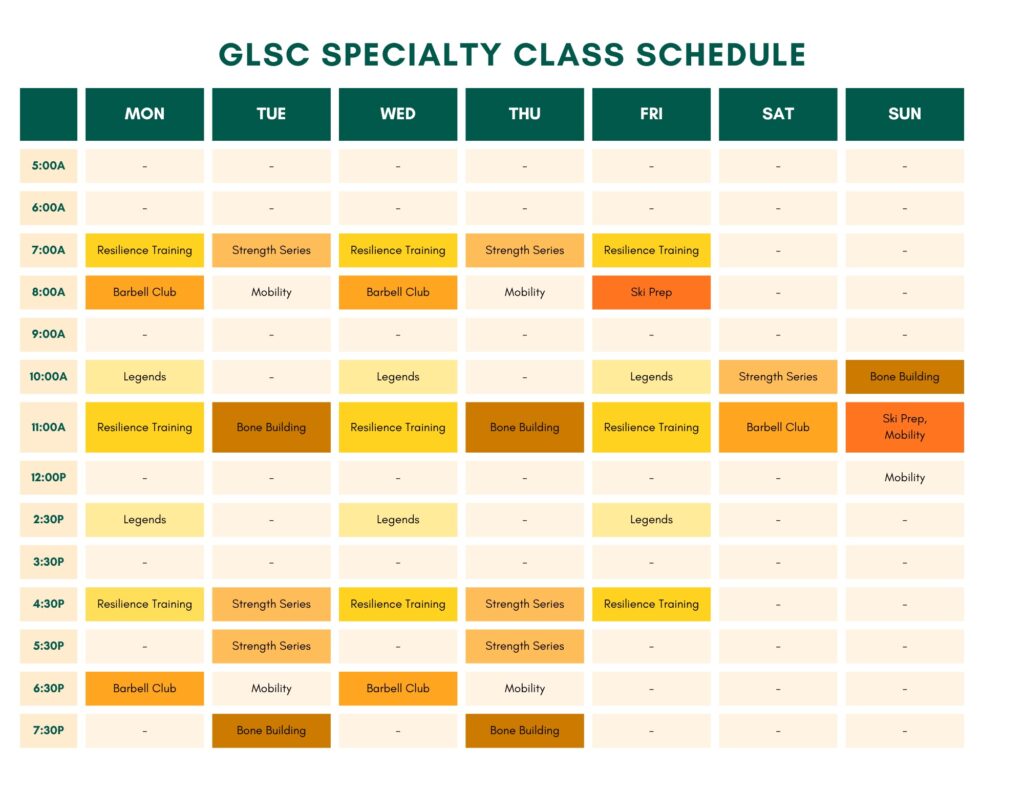 GLSC SPECIALTY CLASS SCHEDULE

| | MON | TUE | WED | THU | FRI | SAT | SUN |
|---|---|---|---|---|---|---|---|
| 5:00A | - | - | - | - | - | - | - |
| 6:00A | - | - | - | - | - | - | - |
| 7:00A | Resilience Training | Strength Series | Resilience Training | Strength Series | Resilience Training | - | - |
| 8:00A | Barbell Club | Mobility | Barbell Club | Mobility | Ski Prep | - | - |
| 9:00A | - | - | - | - | - | - | - |
| 10:00A | Legends | - | Legends | - | Legends | Strength Series | Bone Building |
| 11:00A | Resilience Training | Bone Building | Resilience Training | Bone Building | Resilience Training | Barbell Club | Ski Prep, Mobility |
| 12:00P | - | - | - | - | - | - | Mobility |
| 2:30P | Legends | - | Legends | - | Legends | - | - |
| 3:30P | - | - | - | - | - | - | - |
| 4:30P | Resilience Training | Strength Series | Resilience Training | Strength Series | Resilience Training | - | - |
| 5:30P | - | Strength Series | - | Strength Series | - | - | - |
| 6:30P | Barbell Club | Mobility | Barbell Club | Mobility | - | - | - |
| 7:30P | - | Bone Building | - | Bone Building | - | - | - |